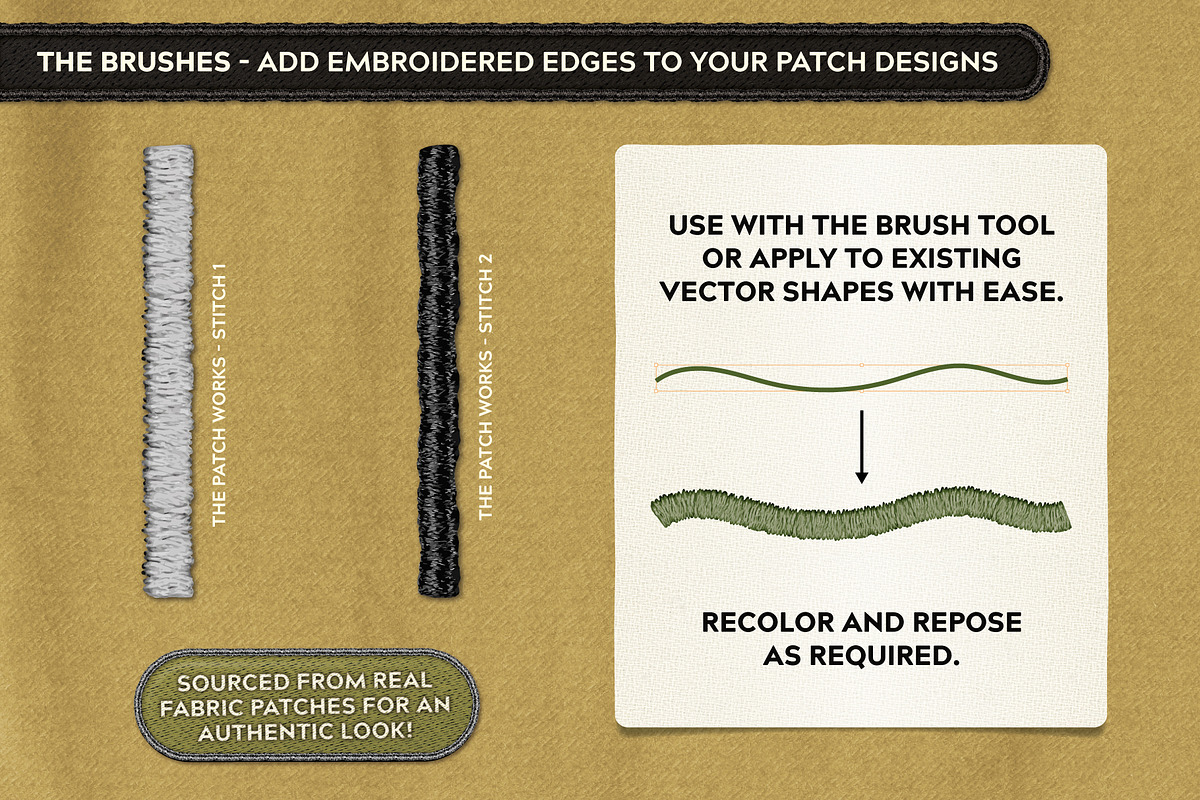 THE BRUSHES - ADD EMBROIDERED EDGES TO YOUR PATCH DESIGNS

THE PATCH WORKS - STITCH 1

THE PATCH WORKS - STITCH 2

USE WITH THE BRUSH TOOL OR APPLY TO EXISTING VECTOR SHAPES WITH EASE.

RECOLOR AND REPOSE AS REQUIRED.

SOURCED FROM REAL FABRIC PATCHES FOR AN AUTHENTIC LOOK!